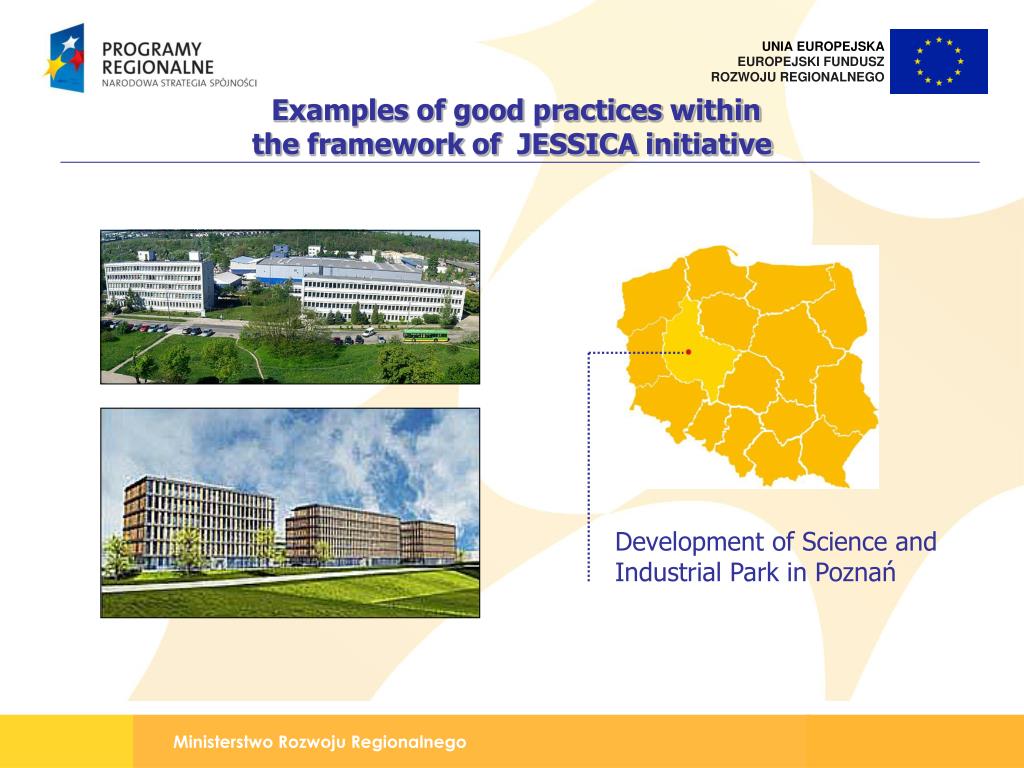 PROGRAMY REGIONALNE
NARODOWA STRATEGIA SPÓJNOŚCI

UNIA EUROPEJSKA
EUROPEJSKI FUNDUSZ
ROZWOJU REGIONALNEGO

Examples of good practices within the framework of JESSICA initiative

Development of Science and Industrial Park in Poznań

Ministerstwo Rozwoju Regionalnego